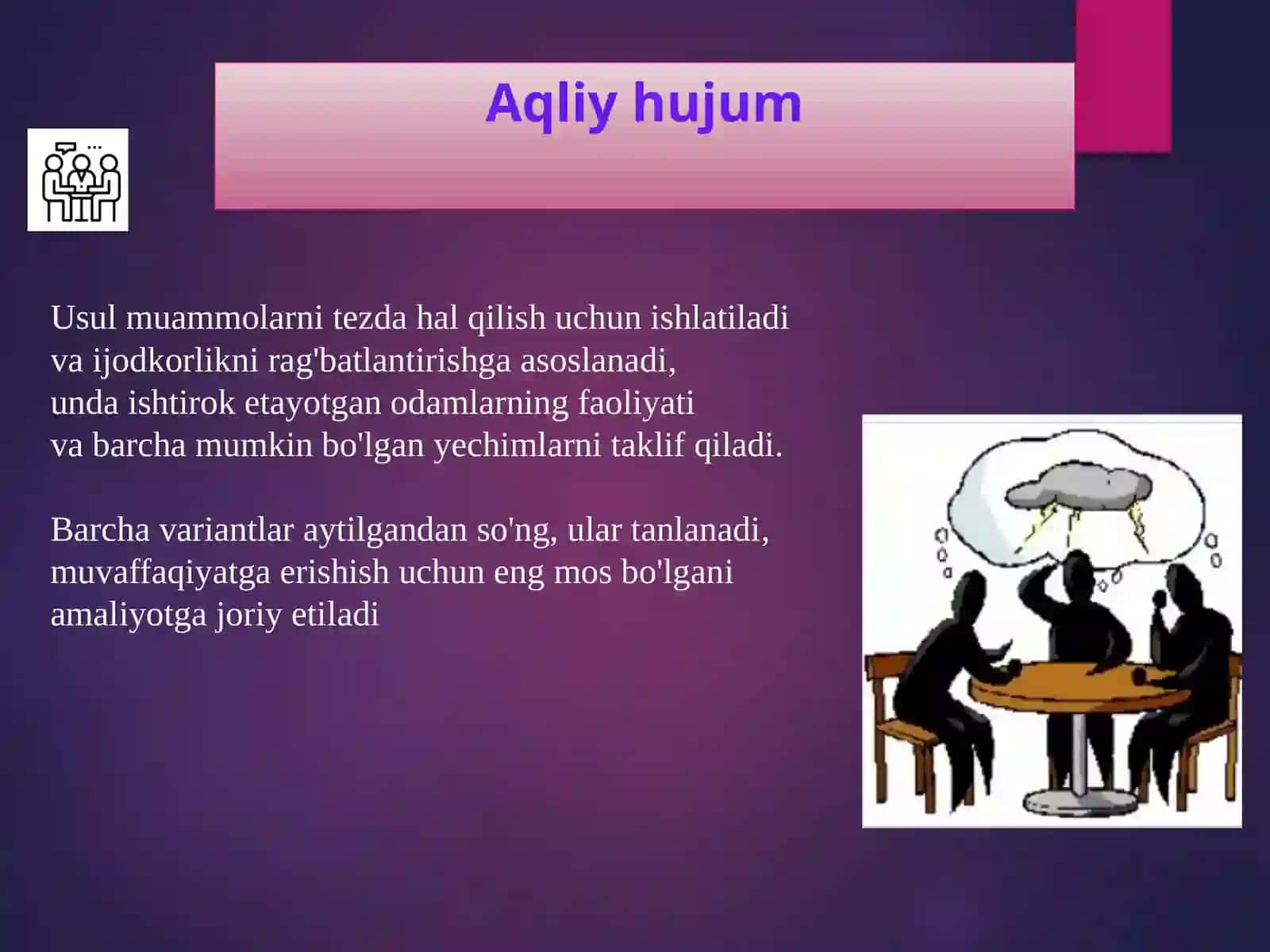 Aqliy hujum

Usul muammolarni tezda hal qilish uchun ishlatiladi va ijodkorlikni rag'batlantirishga asoslanadi, unda ishtirok etayotgan odamlarning faoliyati va barcha mumkin bo'lgan yechimlarni taklif qiladi.

Barcha variantlar aytilgandan so'ng, ular tanlanadi, muvaffaqiyatga erishish uchun eng mos bo'lgani amaliyotga joriy etiladi